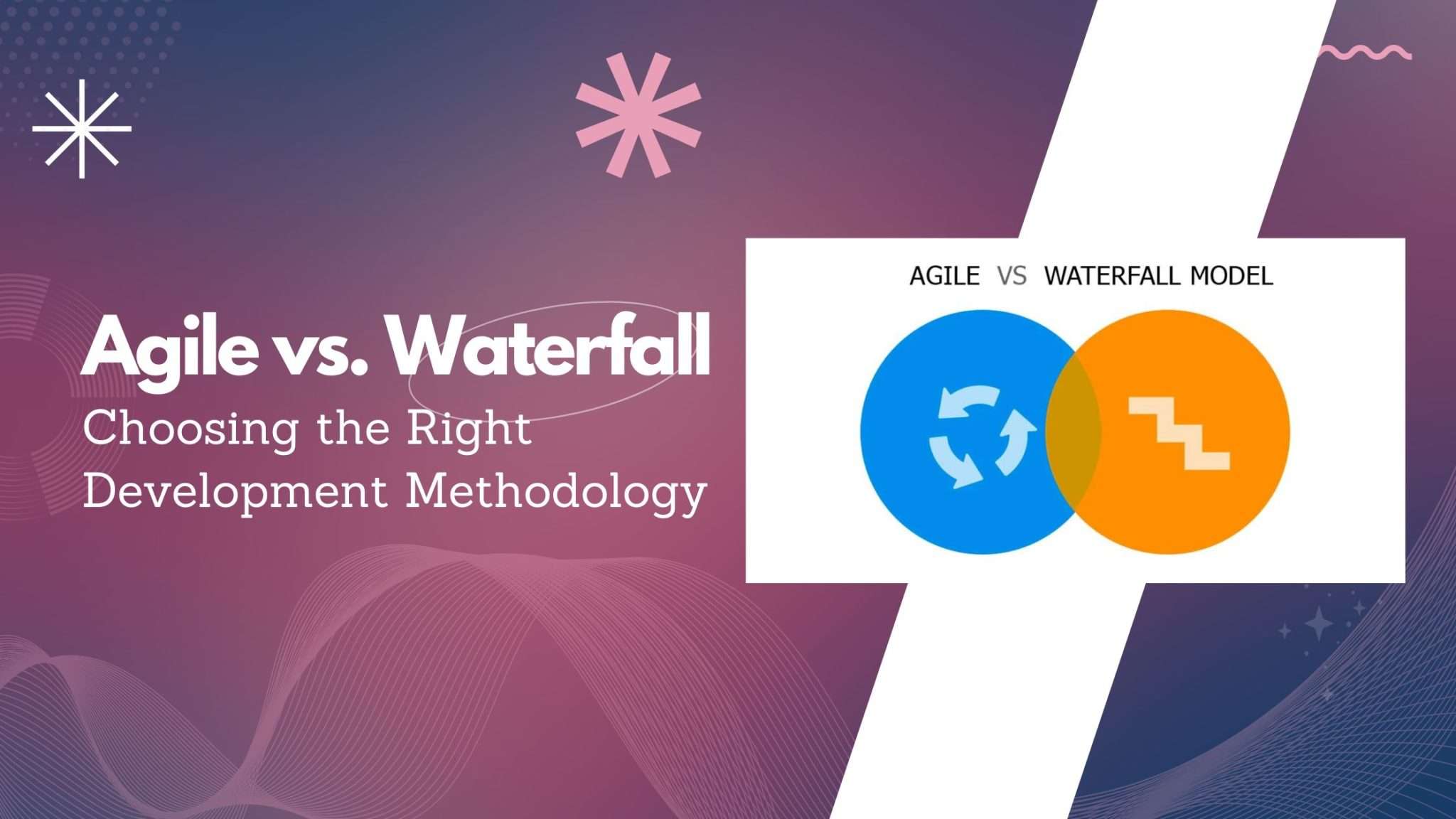 Agile vs. Waterfall
Choosing the Right Development Methodology

AGILE VS WATERFALL MODEL